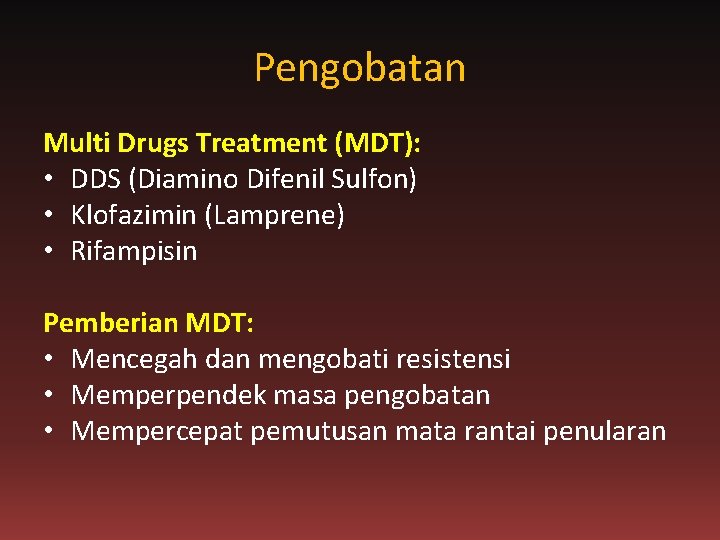 Pengobatan

Multi Drugs Treatment (MDT):
• DDS (Diamino Difenil Sulfon)
• Klofazimin (Lamprene)
• Rifampisin

Pemberian MDT:
• Mencegah dan mengobati resistensi
• Memperpendek masa pengobatan
• Mempercepat pemutusan mata rantai penularan